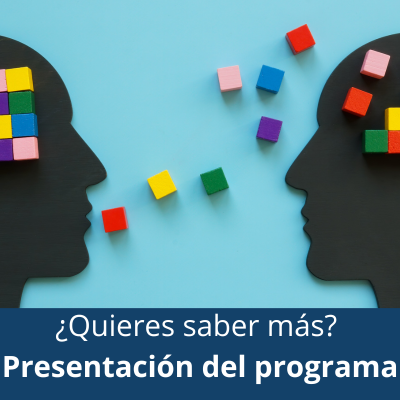 ¿Quieres saber más?
Presentación del programa